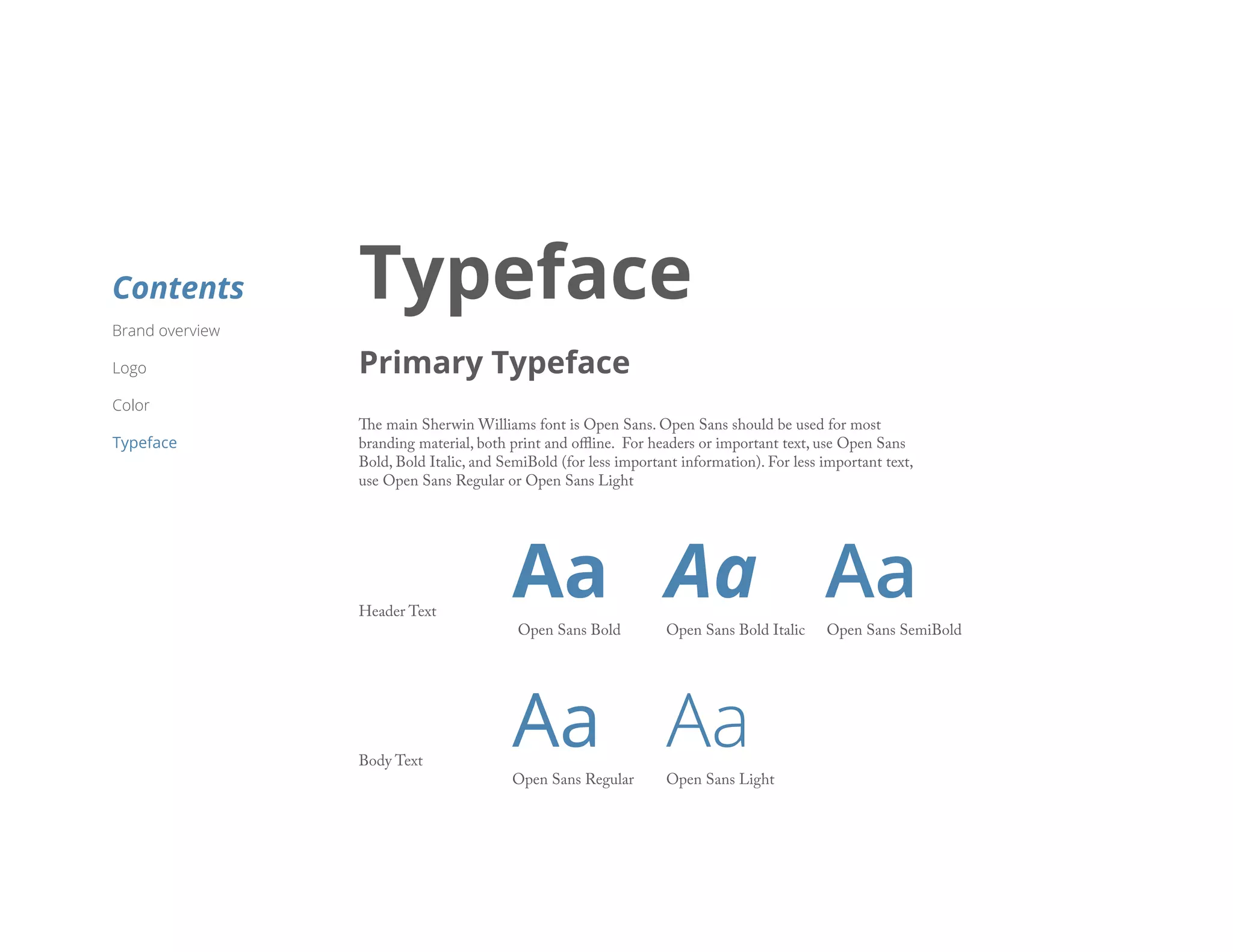 Contents

Brand overview

Logo

Color

Typeface

Typeface

Primary Typeface

The main Sherwin Williams font is Open Sans. Open Sans should be used for most branding material, both print and offline. For headers or important text, use Open Sans Bold, Bold Italic, and SemiBold (for less important information). For less important text, use Open Sans Regular or Open Sans Light

Header Text

Aa
Open Sans Bold

Aa
Open Sans Bold Italic

Aa
Open Sans SemiBold

Body Text

Aa
Open Sans Regular

Aa
Open Sans Light